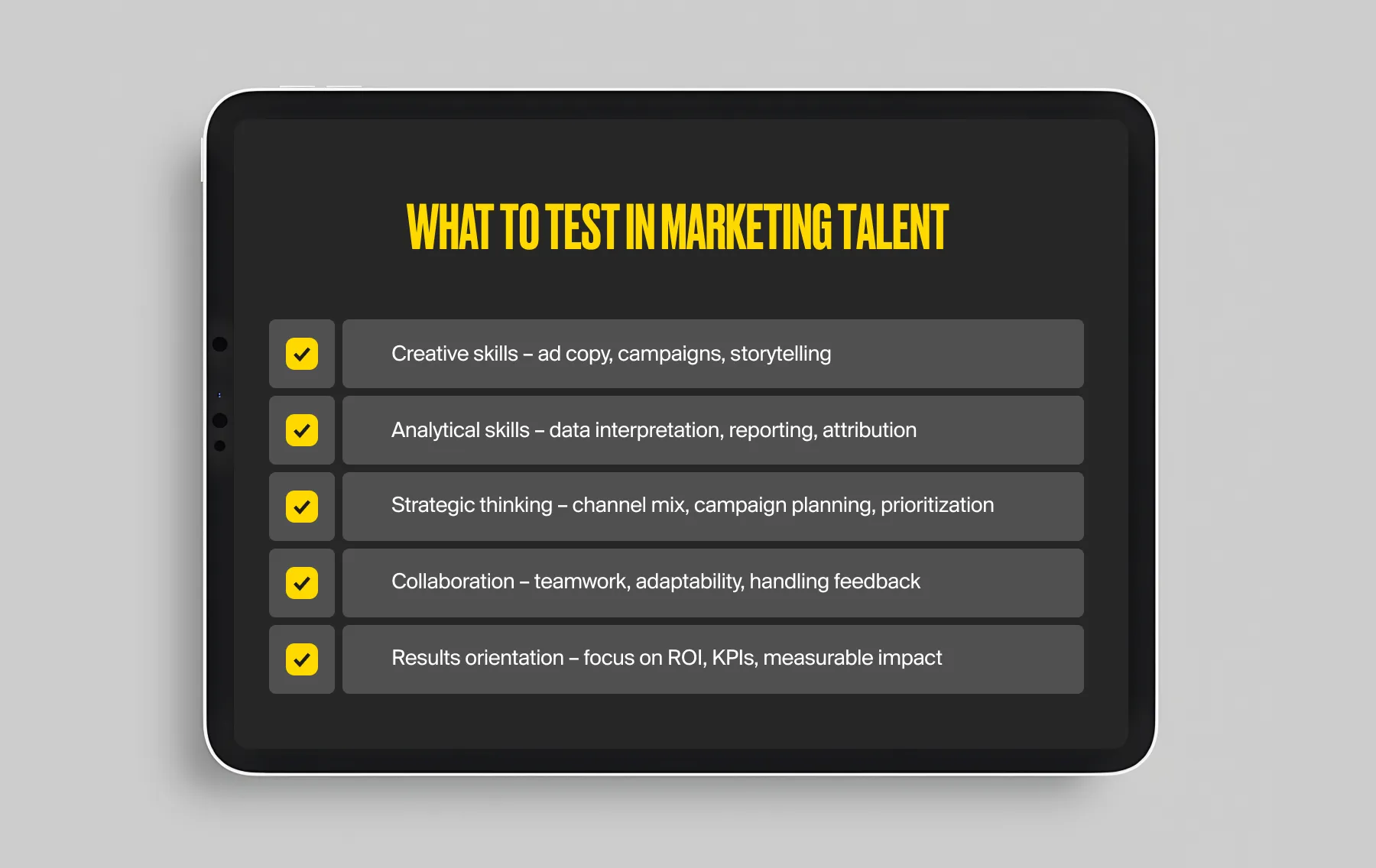 WHAT TO TEST IN MARKETING TALENT

Creative skills – ad copy, campaigns, storytelling

Analytical skills – data interpretation, reporting, attribution

Strategic thinking – channel mix, campaign planning, prioritization

Collaboration – teamwork, adaptability, handling feedback

Results orientation – focus on ROI, KPIs, measurable impact